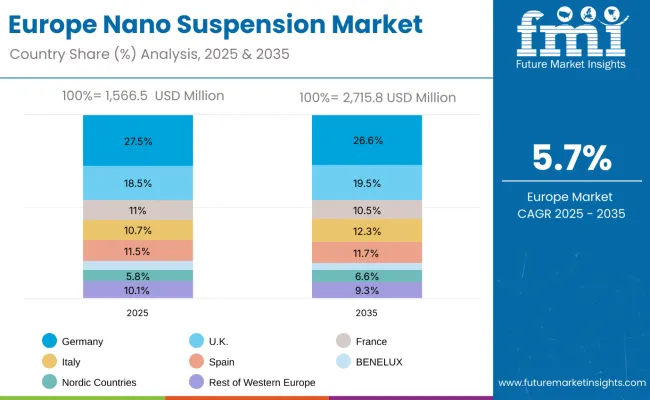 Europe Nano Suspension Market
Country Share (%) Analysis, 2025 & 2035

100%= 1,566.5 USD Million

27.5%
18.5%
11%
10.7%
11.5%
5.8%
10.1%

2025

100%= 2,715.8 USD Million

26.6%
19.5%
10.5%
12.3%
11.7%
6.6%
9.3%

2035

Germany
U.K.
France
Italy
Spain
BENELUX
Nordic Countries
Rest of Western Europe

fmi
Future Market Insights

5.7%
Europe Market CAGR 2025 - 2035

www.futuremarketinsights.com